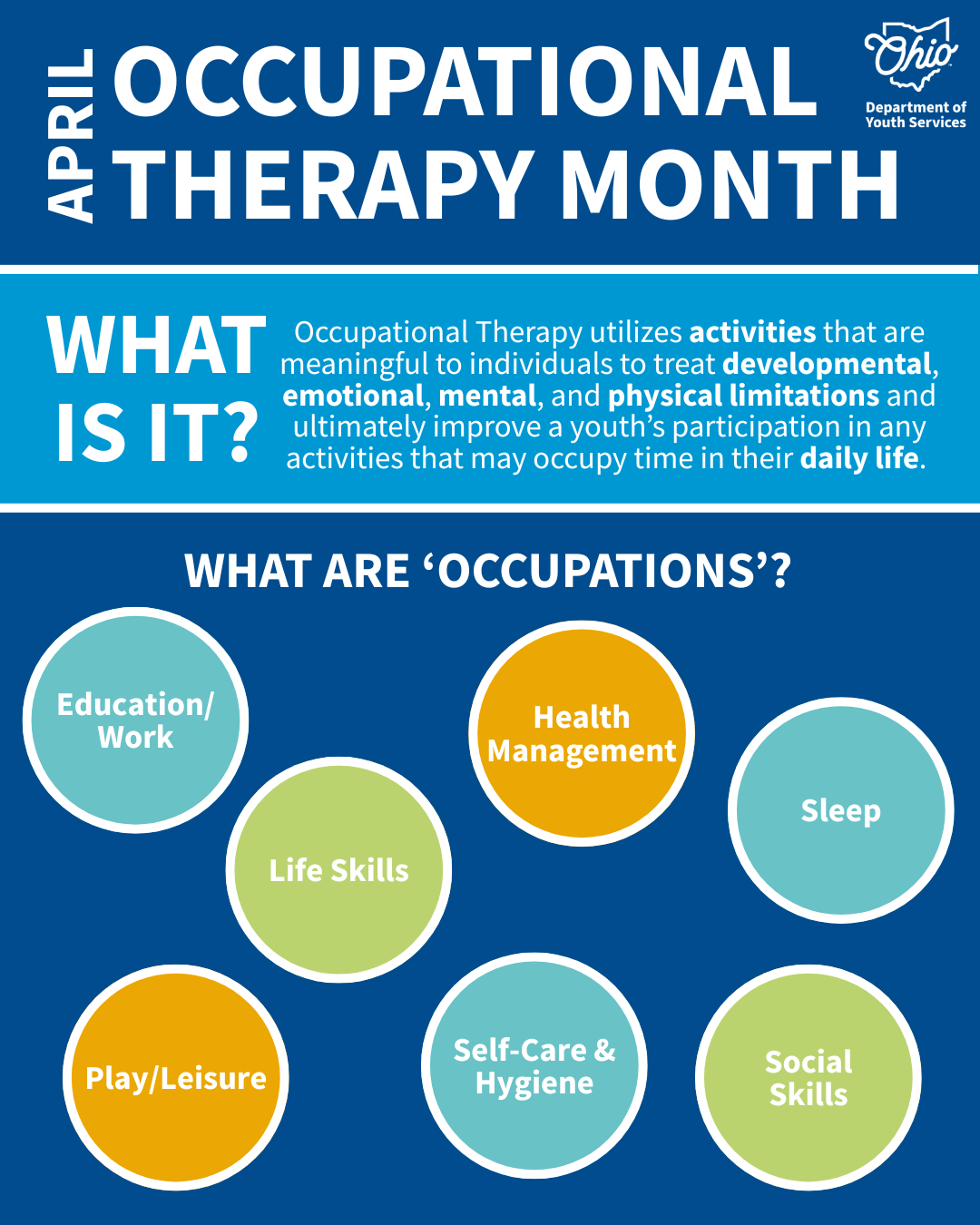 APRIL OCCUPATIONAL THERAPY MONTH

Ohio Department of Youth Services

WHAT IS IT?

Occupational Therapy utilizes activities that are meaningful to individuals to treat developmental, emotional, mental, and physical limitations and ultimately improve a youth's participation in any activities that may occupy time in their daily life.

WHAT ARE 'OCCUPATIONS'?

Education/ Work

Health Management

Sleep

Life Skills

Play/Leisure

Self-Care & Hygiene

Social Skills